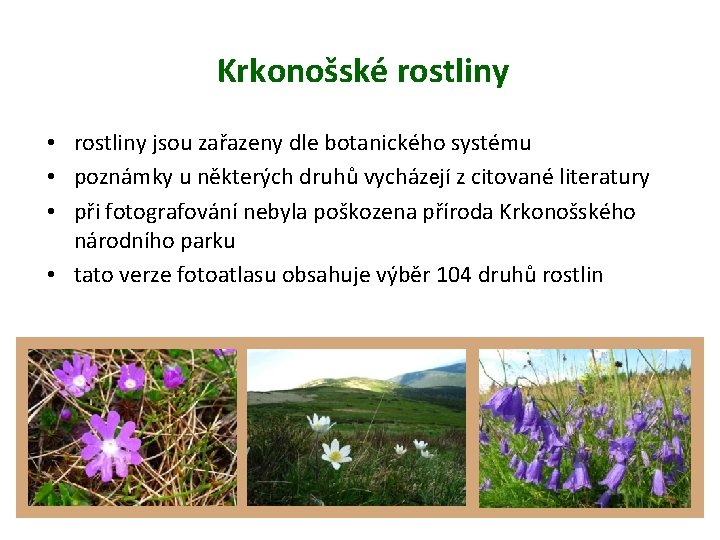 Krkonošské rostliny

• rostliny jsou zařazeny dle botanického systému
• poznámky u některých druhů vycházejí z citované literatury
• při fotografování nebyla poškozena příroda Krkonošského národního parku
• tato verze fotoatlasu obsahuje výběr 104 druhů rostlin